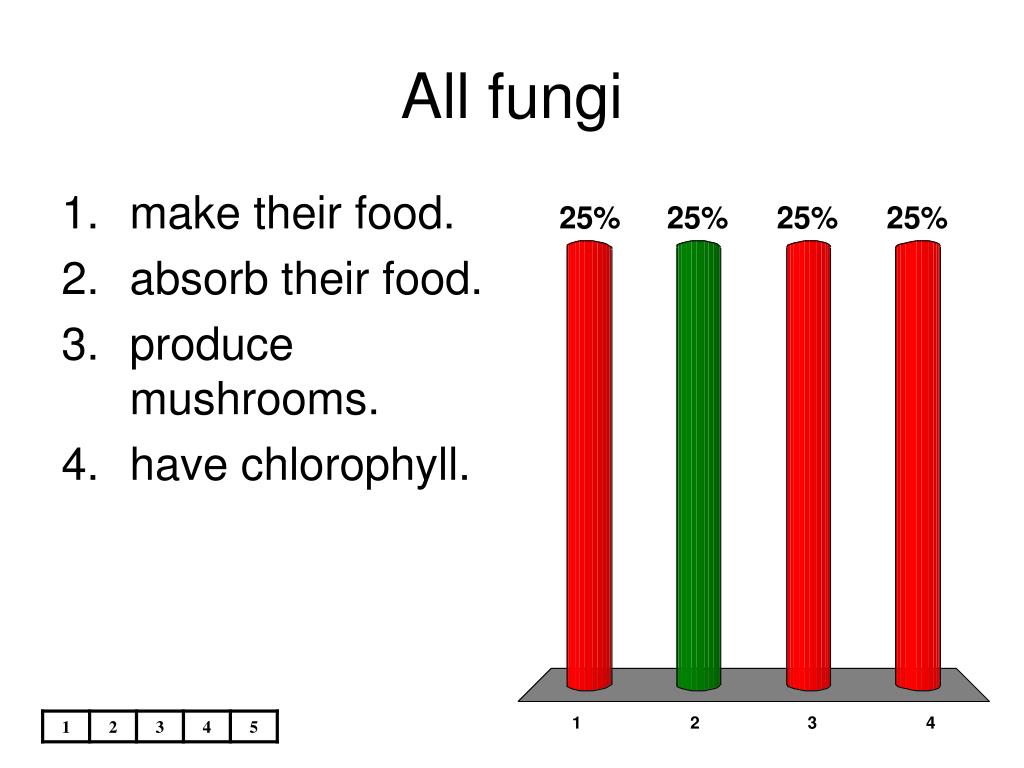 All fungi

1. make their food.
2. absorb their food.
3. produce mushrooms.
4. have chlorophyll.

25% 25% 25% 25%

1 2 3 4

| 1 | 2 | 3 | 4 | 5 |
|---|---|---|---|---|